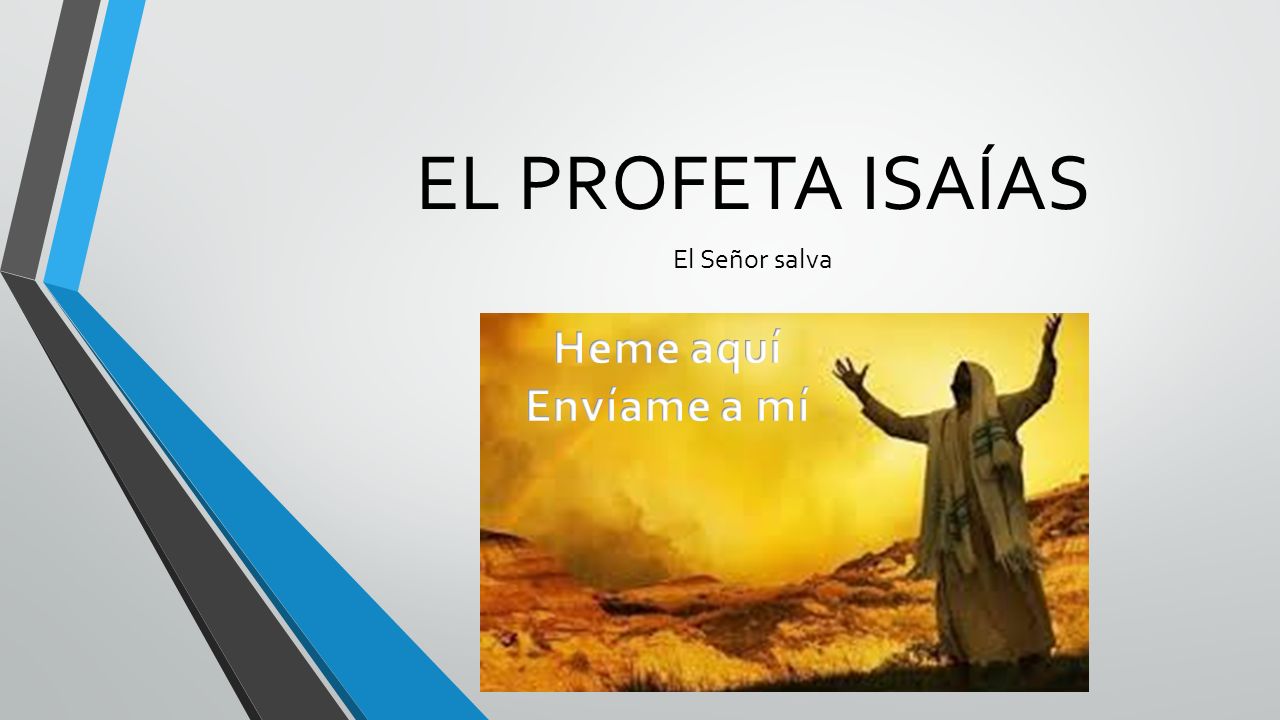 EL PROFETA ISAÍAS

El Señor salva

Heme aquí
Envíame a mí